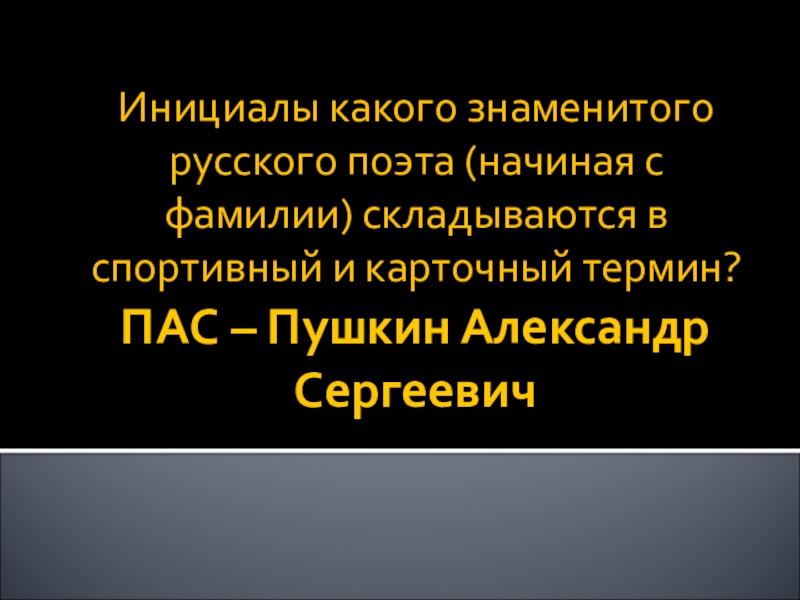 Инициалы какого знаменитого русского поэта (начиная с фамилии) складываются в спортивный и карточный термин?

ПАС – Пушкин Александр Сергеевич